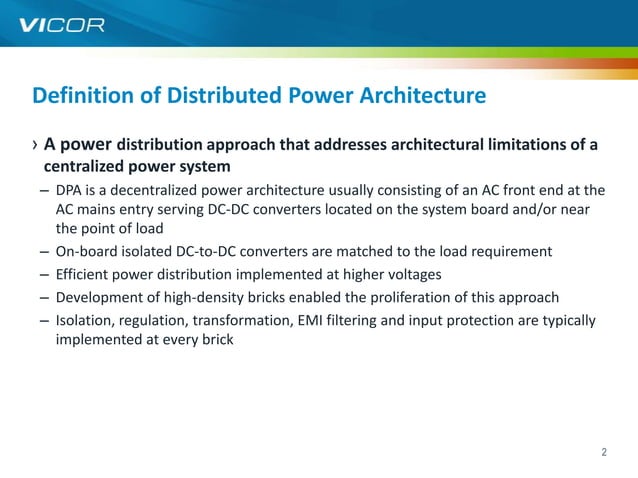 VICOR

Definition of Distributed Power Architecture

› A power distribution approach that addresses architectural limitations of a centralized power system

– DPA is a decentralized power architecture usually consisting of an AC front end at the AC mains entry serving DC-DC converters located on the system board and/or near the point of load

– On-board isolated DC-to-DC converters are matched to the load requirement

– Efficient power distribution implemented at higher voltages

– Development of high-density bricks enabled the proliferation of this approach

– Isolation, regulation, transformation, EMI filtering and input protection are typically implemented at every brick

2